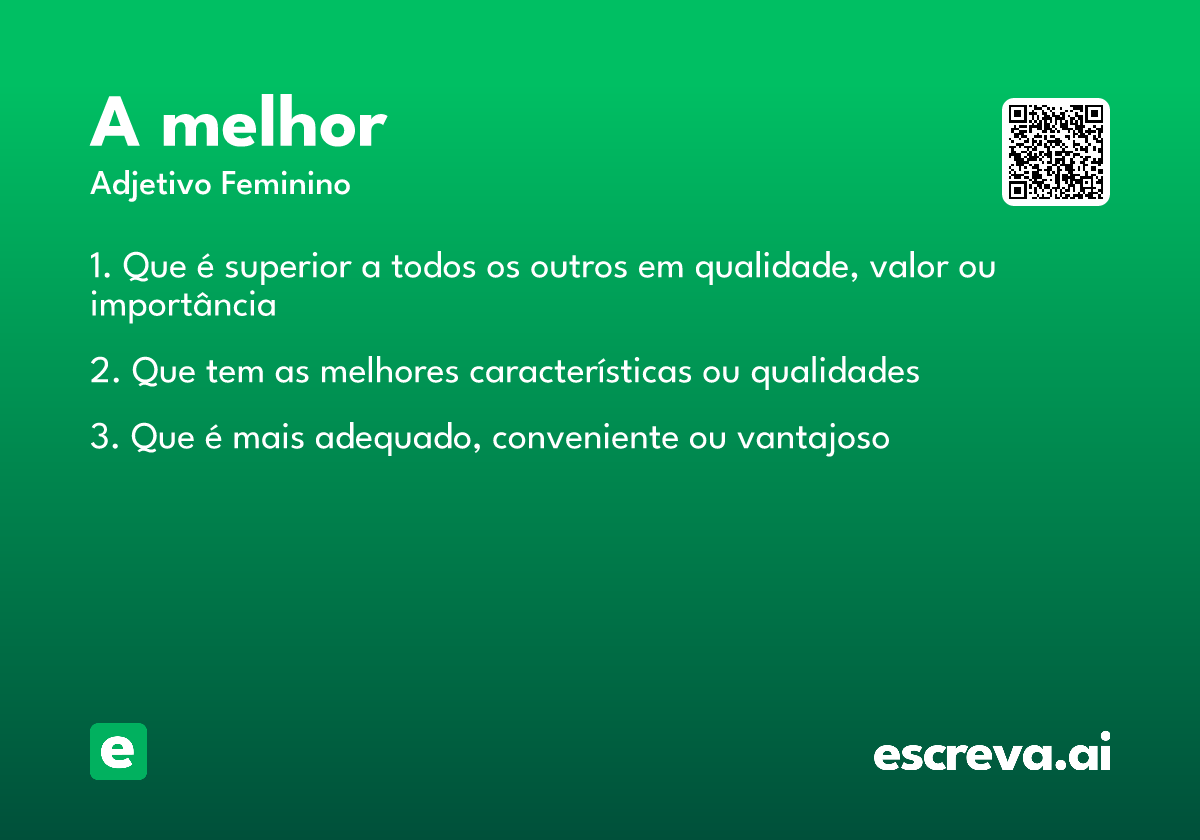 A melhor
Adjetivo Feminino

1. Que é superior a todos os outros em qualidade, valor ou importância

2. Que tem as melhores características ou qualidades

3. Que é mais adequado, conveniente ou vantajoso

e

escreva.ai